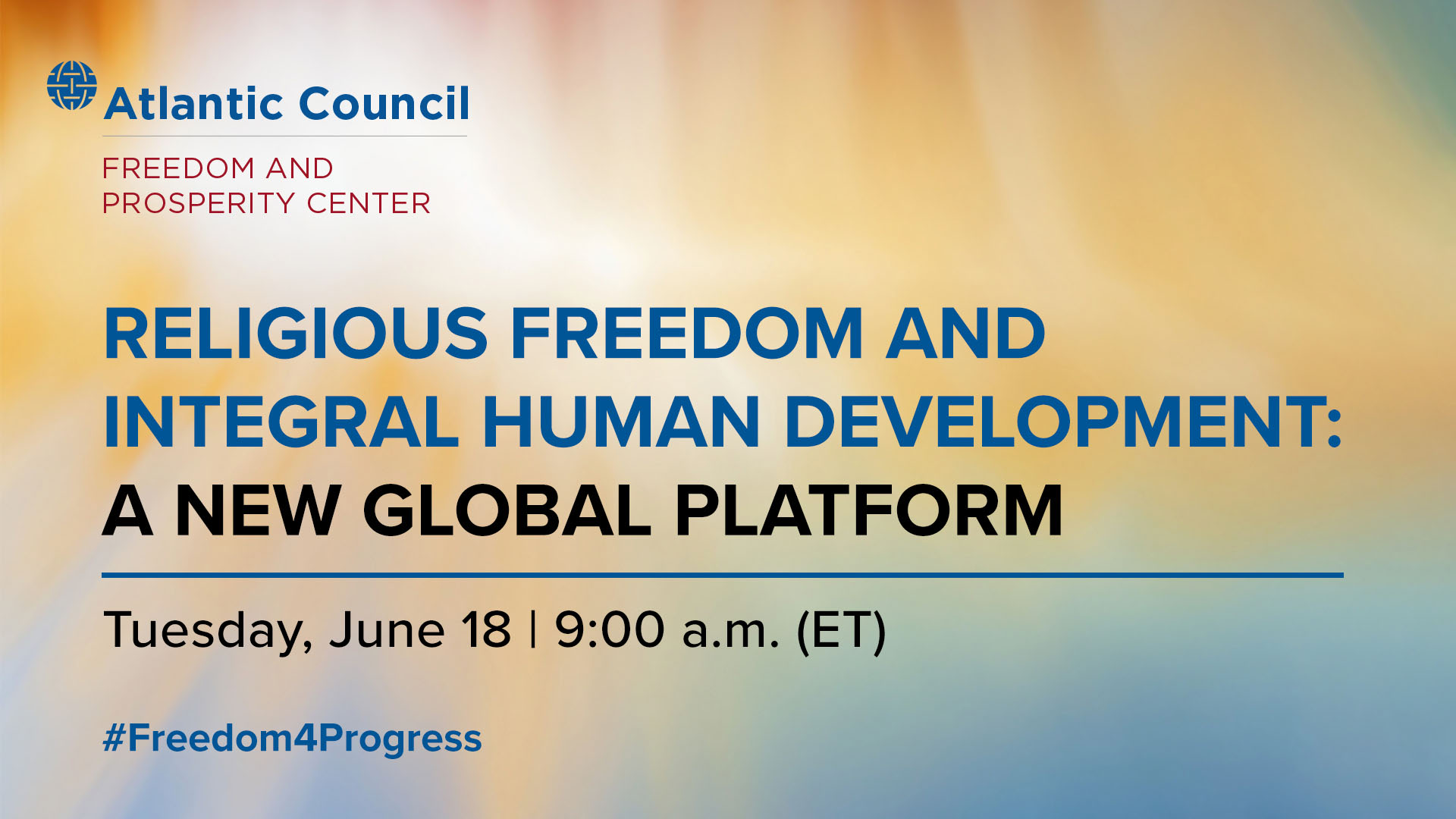 Atlantic Council

FREEDOM AND PROSPERITY CENTER

RELIGIOUS FREEDOM AND INTEGRAL HUMAN DEVELOPMENT: A NEW GLOBAL PLATFORM

Tuesday, June 18 | 9:00 a.m. (ET)

#Freedom4Progress